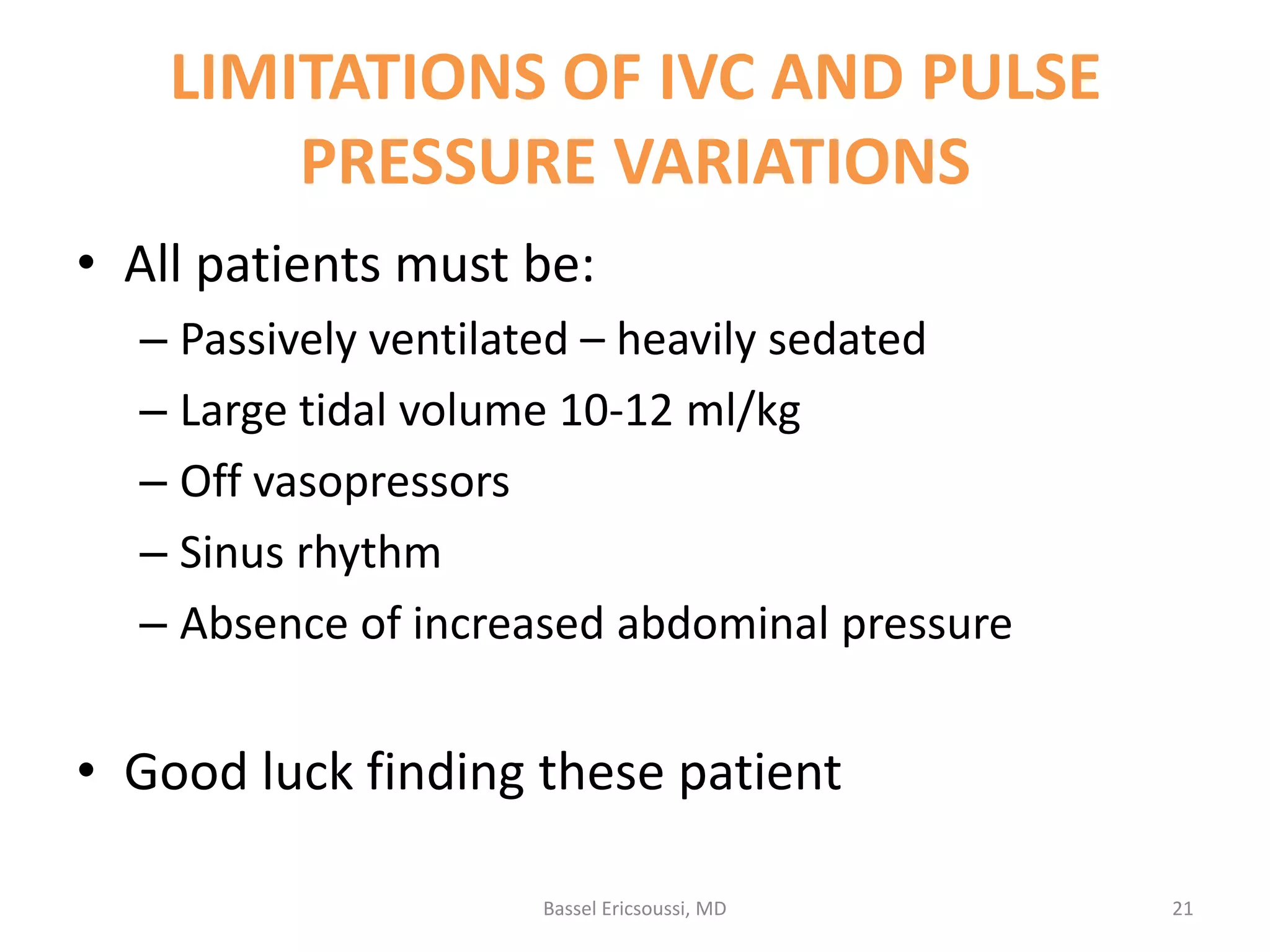 LIMITATIONS OF IVC AND PULSE PRESSURE VARIATIONS

• All patients must be:
– Passively ventilated – heavily sedated
– Large tidal volume 10-12 ml/kg
– Off vasopressors
– Sinus rhythm
– Absence of increased abdominal pressure

• Good luck finding these patient

Bassel Ericsoussi, MD

21